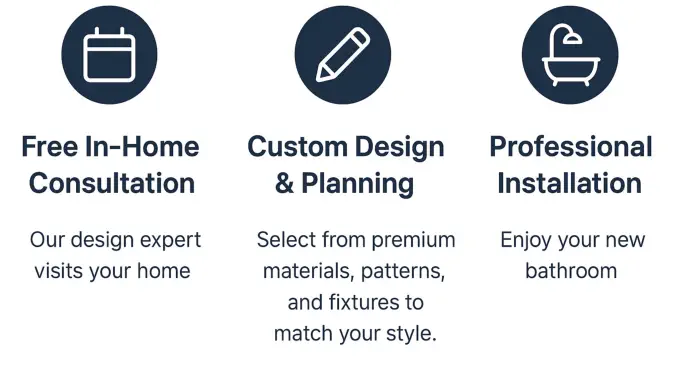 Free In-Home Consultation

Our design expert visits your home

Custom Design & Planning

Select from premium materials, patterns, and fixtures to match your style.

Professional Installation

Enjoy your new bathroom